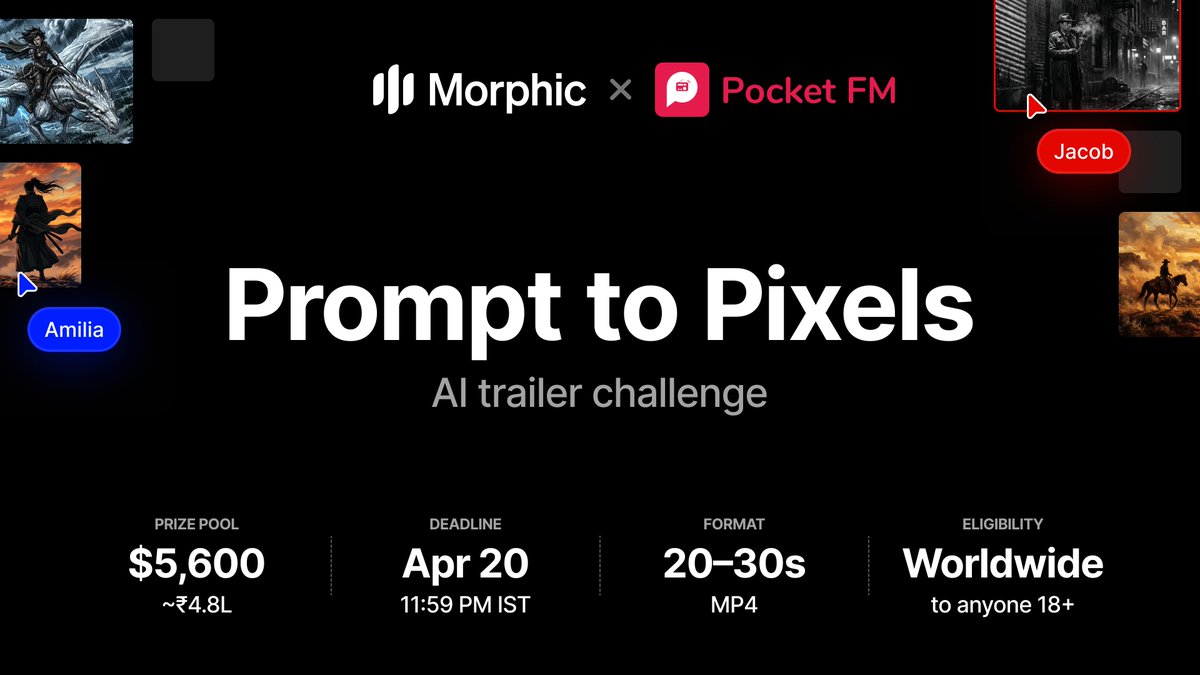 Morphic × Pocket FM

Jacob

Amilia

Prompt to Pixels

AI trailer challenge

PRIZE POOL
$5,600
~₹4.8L

DEADLINE
Apr 20
11:59 PM IST

FORMAT
20–30s
MP4

ELIGIBILITY
Worldwide
to anyone 18+